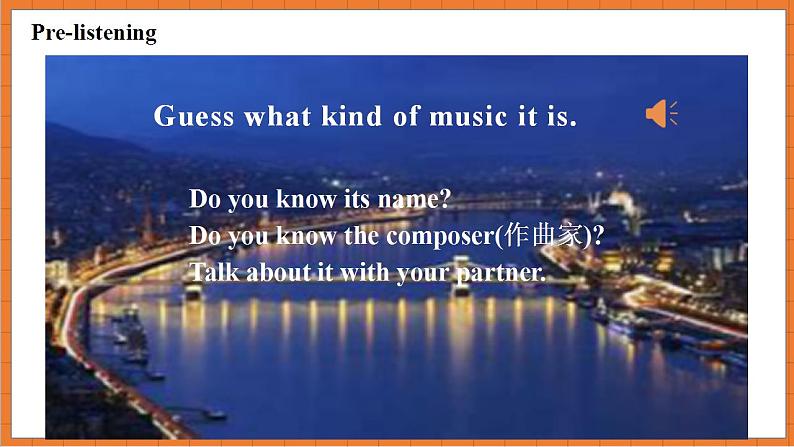 Pre-listening

Guess what kind of music it is.

Do you know its name?
Do you know the composer(作曲家)?
Talk about it with your partner.